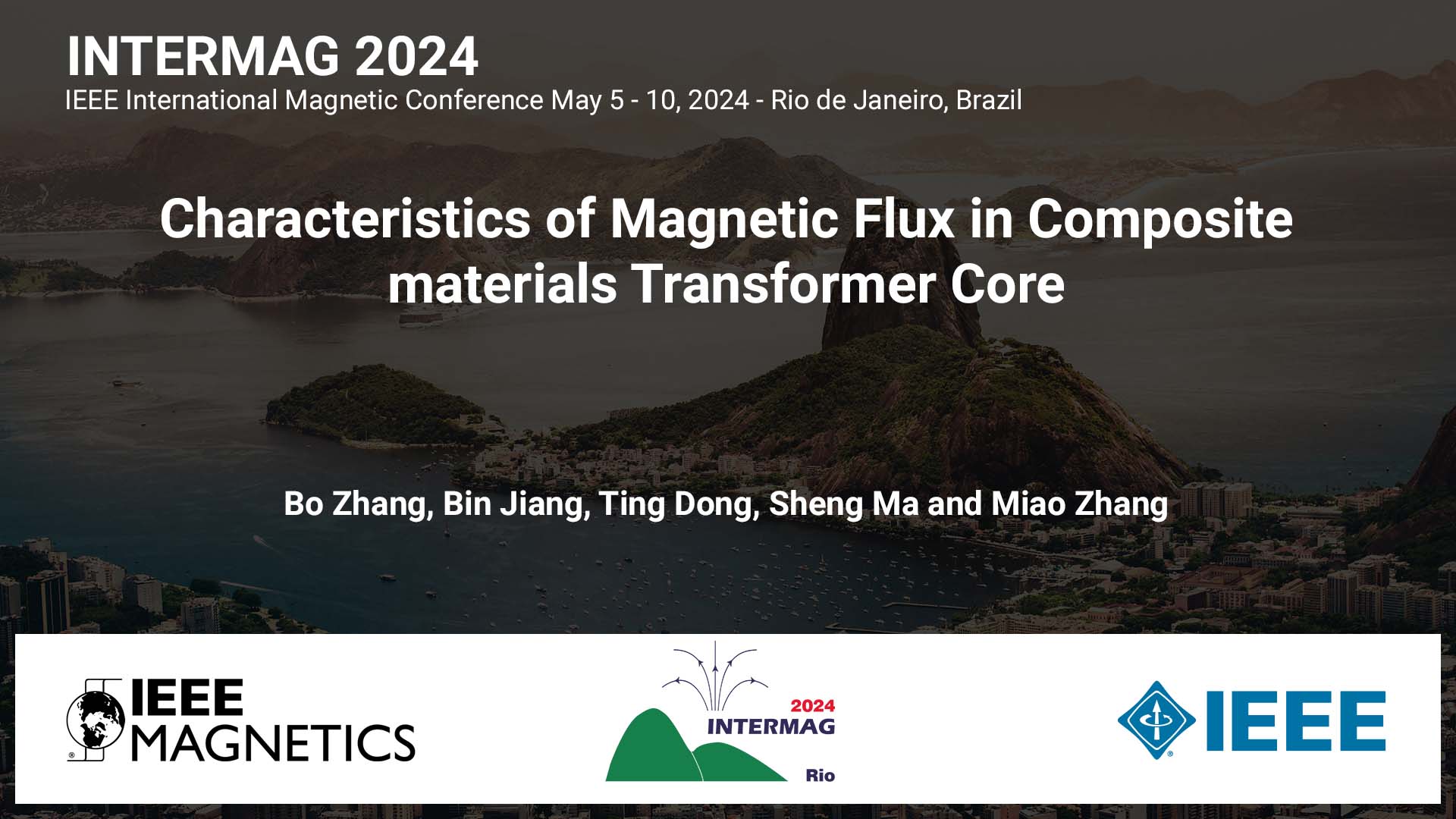 INTERMAG 2024
IEEE International Magnetic Conference May 5 - 10, 2024 - Rio de Janeiro, Brazil

Characteristics of Magnetic Flux in Composite materials Transformer Core

Bo Zhang, Bin Jiang, Ting Dong, Sheng Ma and Miao Zhang

IEEE
MAGNETICS

2024
INTERMAG
Rio

IEEE